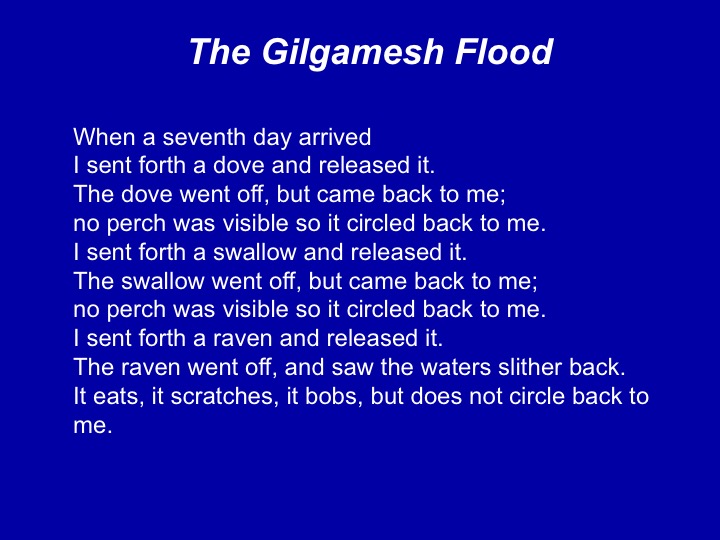 The Gilgamesh Flood

When a seventh day arrived
I sent forth a dove and released it.
The dove went off, but came back to me;
no perch was visible so it circled back to me.
I sent forth a swallow and released it.
The swallow went off, but came back to me;
no perch was visible so it circled back to me.
I sent forth a raven and released it.
The raven went off, and saw the waters slither back.
It eats, it scratches, it bobs, but does not circle back to me.